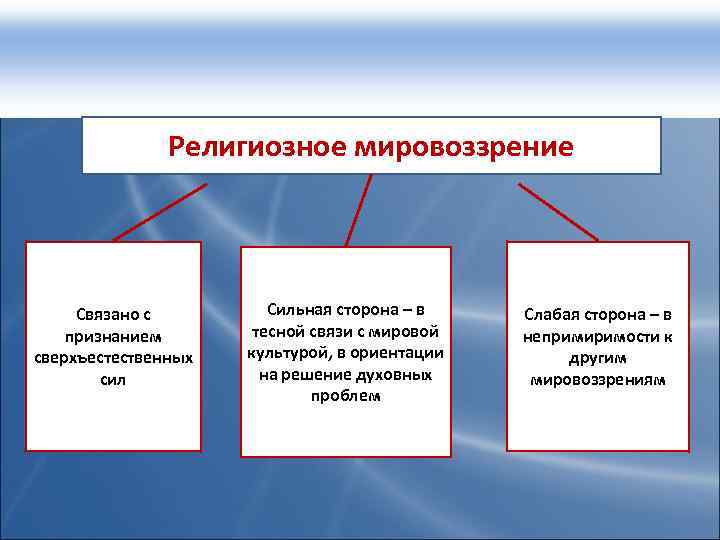 Религиозное мировоззрение

Связано с признанием сверхъестественных сил

Сильная сторона – в тесной связи с мировой культурой, в ориентации на решение духовных проблем

Слабая сторона – в непримиримости к другим мировоззрениям